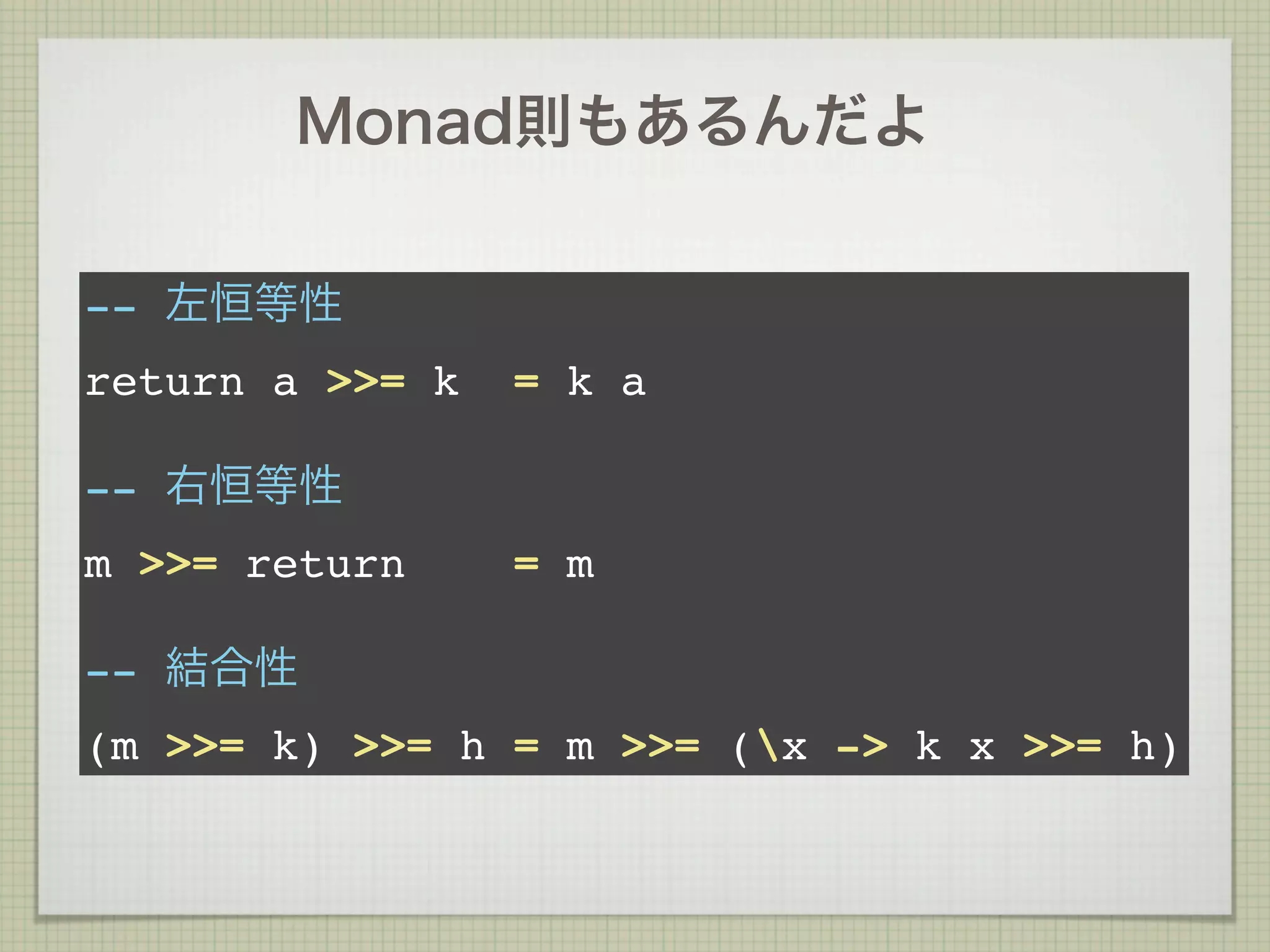 Monad則もあるんだよ

-- 左恒等性

return a >>= k  = k a

-- 右恒等性

m >>= return    = m

-- 結合性

(m >>= k) >>= h = m >>= (\x -> k x >>= h)